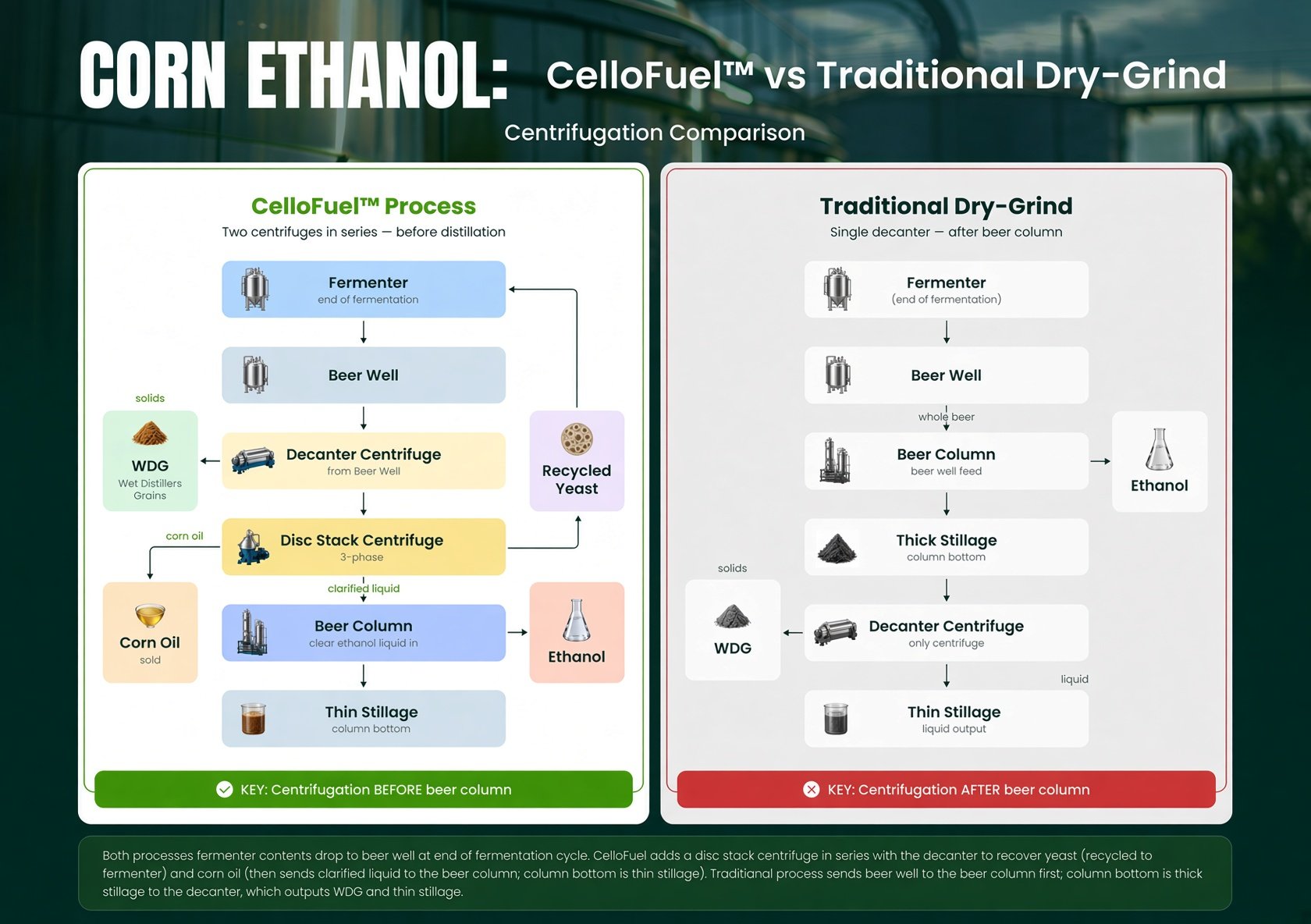 CORN ETHANOL: CelloFuel™ vs Traditional Dry-Grind

Centrifugation Comparison

CelloFuel™ Process

Two centrifuges in series — before distillation

Fermenter
end of fermentation

Beer Well

solids

WDG
Wet Distillers Grains

Decanter Centrifuge
from Beer Well

Recycled Yeast

corn oil

Disc Stack Centrifuge
3-phase

clarified liquid

Corn Oil
sold

Beer Column
clear ethanol liquid in

Ethanol

Thin Stillage
column bottom

KEY: Centrifugation BEFORE beer column

Traditional Dry-Grind

Single decanter — after beer column

Fermenter
(end of fermentation)

Beer Well

whole beer

Beer Column
beer well feed

Ethanol

Thick Stillage
column bottom

solids

WDG

Decanter Centrifuge
only centrifuge

liquid

Thin Stillage
liquid output

KEY: Centrifugation AFTER beer column

Both processes fermenter contents drop to beer well at end of fermentation cycle. CelloFuel adds a disc stack centrifuge in series with the decanter to recover yeast (recycled to fermenter) and corn oil (then sends clarified liquid to the beer column; column bottom is thin stillage). Traditional process sends beer well to the beer column first; column bottom is thick stillage to the decanter, which outputs WDG and thin stillage.